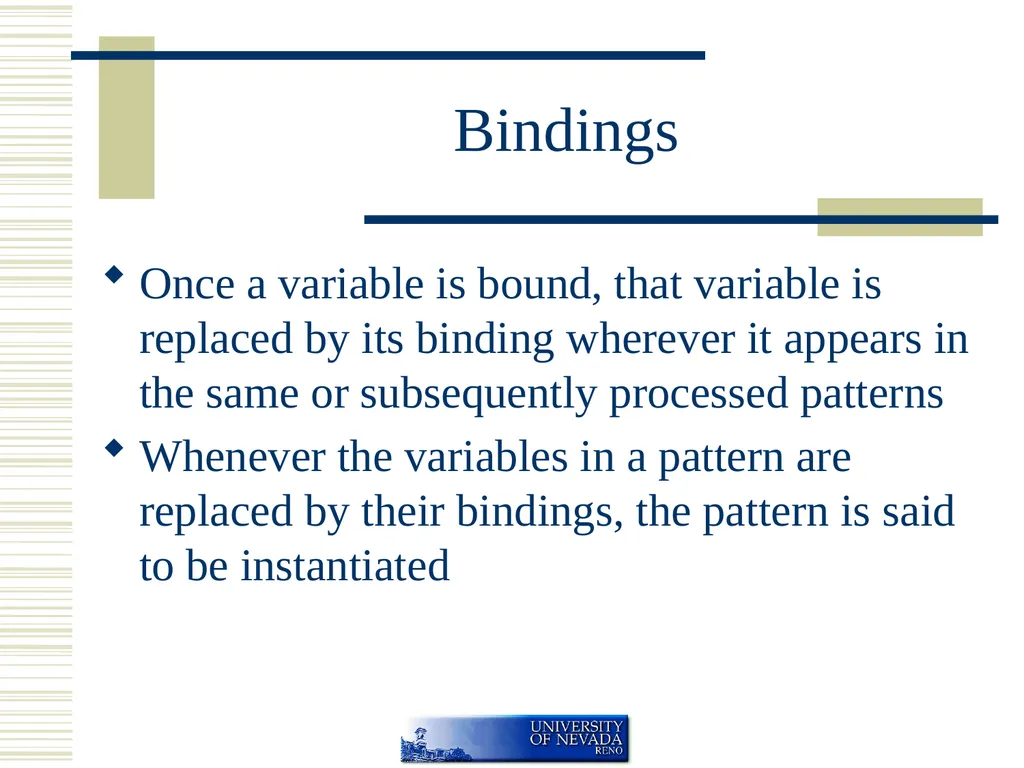 Bindings

Once a variable is bound, that variable is replaced by its binding wherever it appears in the same or subsequently processed patterns

Whenever the variables in a pattern are replaced by their bindings, the pattern is said to be instantiated

UNIVERSITY OF NEVADA RENO